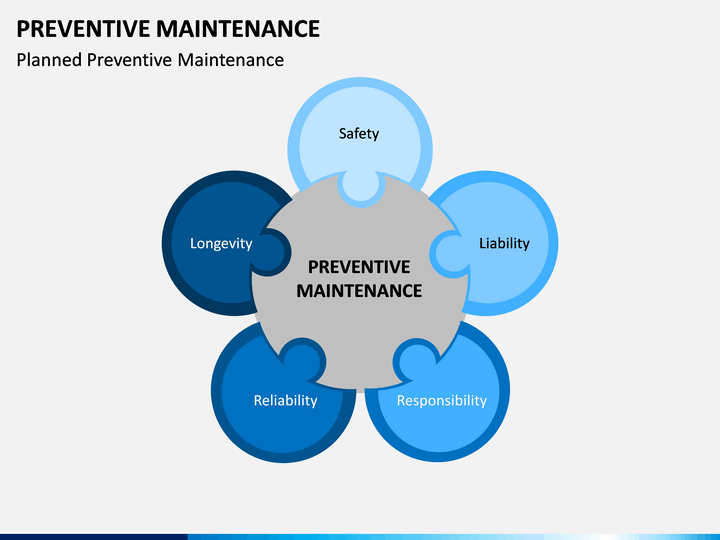 PREVENTIVE MAINTENANCE

Planned Preventive Maintenance

Safety

Longevity

Liability

PREVENTIVE MAINTENANCE

Reliability

Responsibility